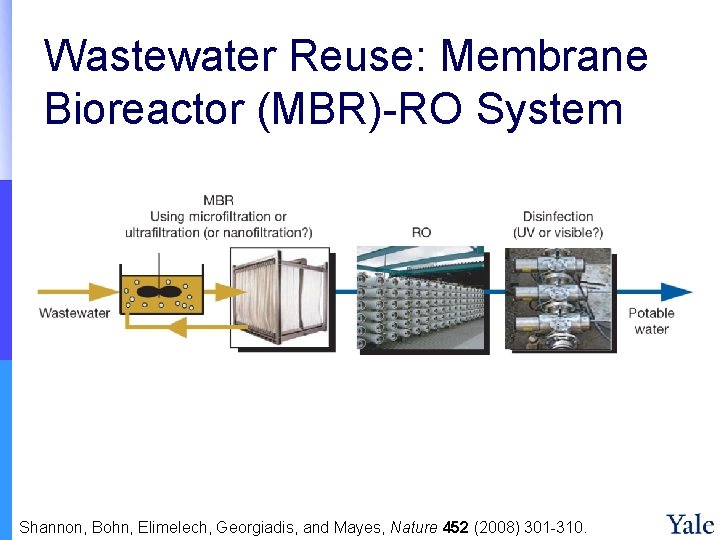 Wastewater Reuse: Membrane Bioreactor (MBR)-RO System

MBR
Using microfiltration or ultrafiltration (or nanofiltration?)

RO

Disinfection
(UV or visible?)

Wastewater

Potable water

Shannon, Bohn, Elimelech, Georgiadis, and Mayes, Nature 452 (2008) 301-310.

Yale